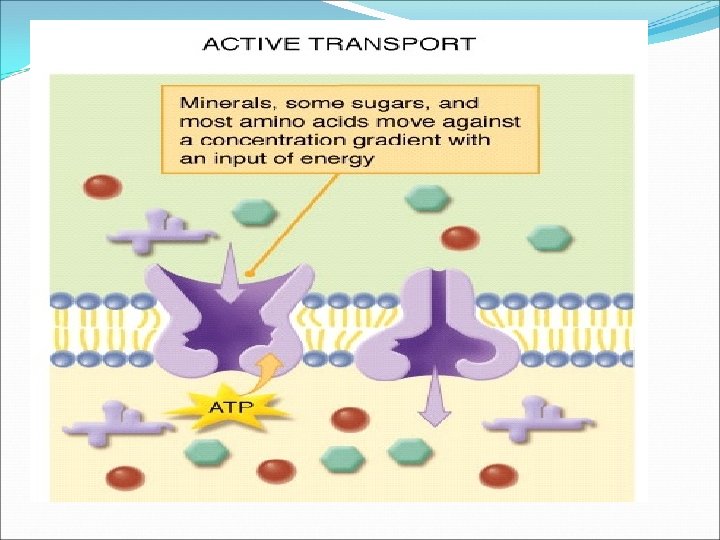 ACTIVE TRANSPORT

Minerals, some sugars, and most amino acids move against a concentration gradient with an input of energy

ATP